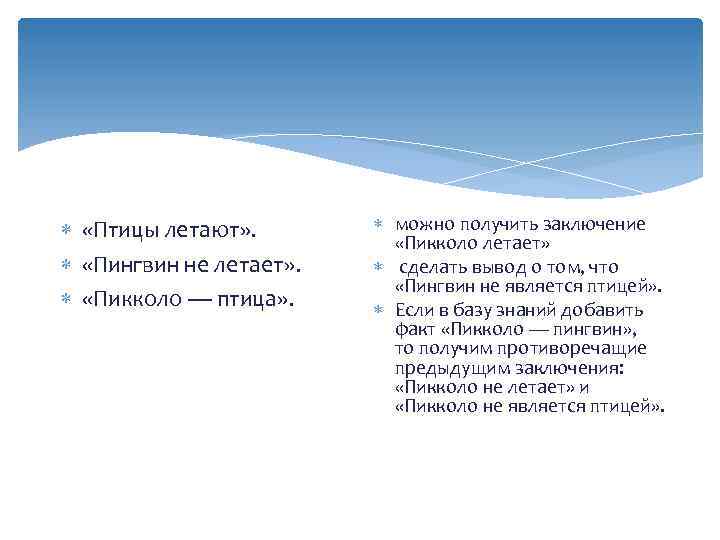 «Птицы летают».

«Пингвин не летает».

«Пикколо — птица».

можно получить заключение «Пикколо летает»

сделать вывод о том, что «Пингвин не является птицей».

Если в базу знаний добавить факт «Пикколо — пингвин», то получим противоречащие предыдущим заключения: «Пикколо не летает» и «Пикколо не является птицей».